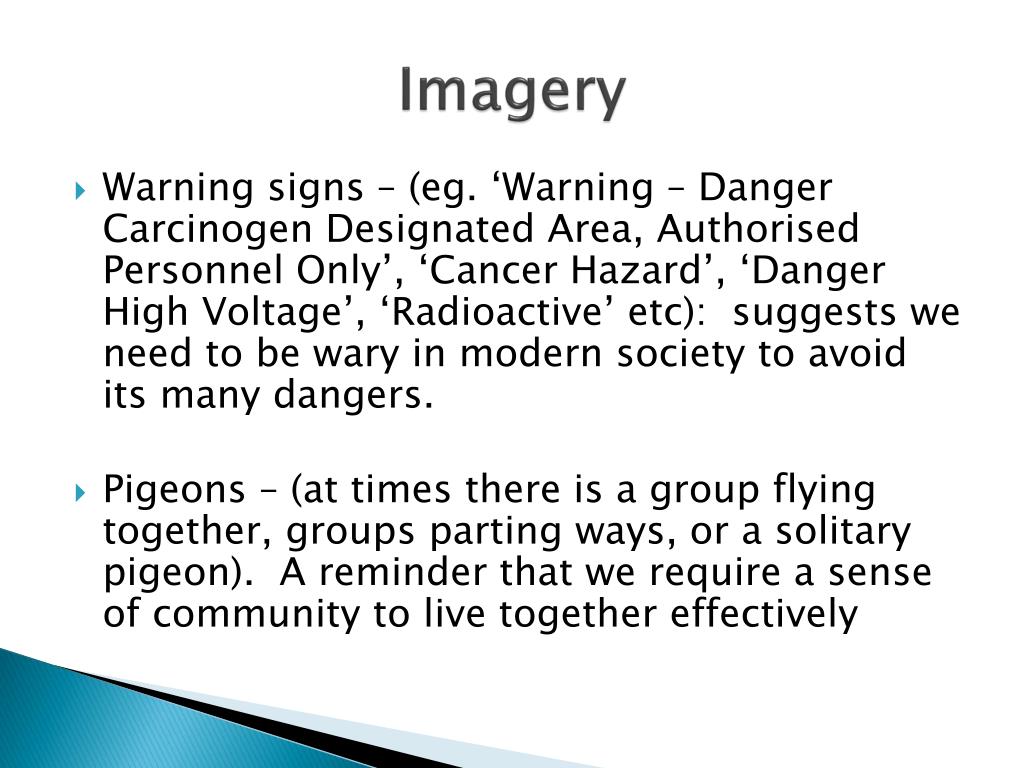 Imagery

Warning signs – (eg. ‘Warning – Danger Carcinogen Designated Area, Authorised Personnel Only’, ‘Cancer Hazard’, ‘Danger High Voltage’, ‘Radioactive’ etc): suggests we need to be wary in modern society to avoid its many dangers.

Pigeons – (at times there is a group flying together, groups parting ways, or a solitary pigeon). A reminder that we require a sense of community to live together effectively